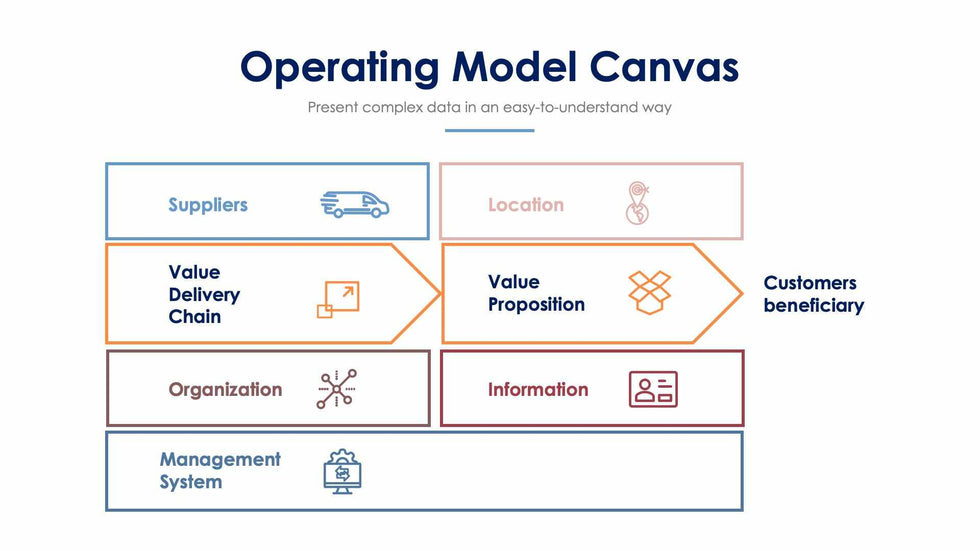 Operating Model Canvas

Present complex data in an easy-to-understand way

Suppliers

Location

Value Delivery Chain

Value Proposition

Customers beneficiary

Organization

Information

Management System